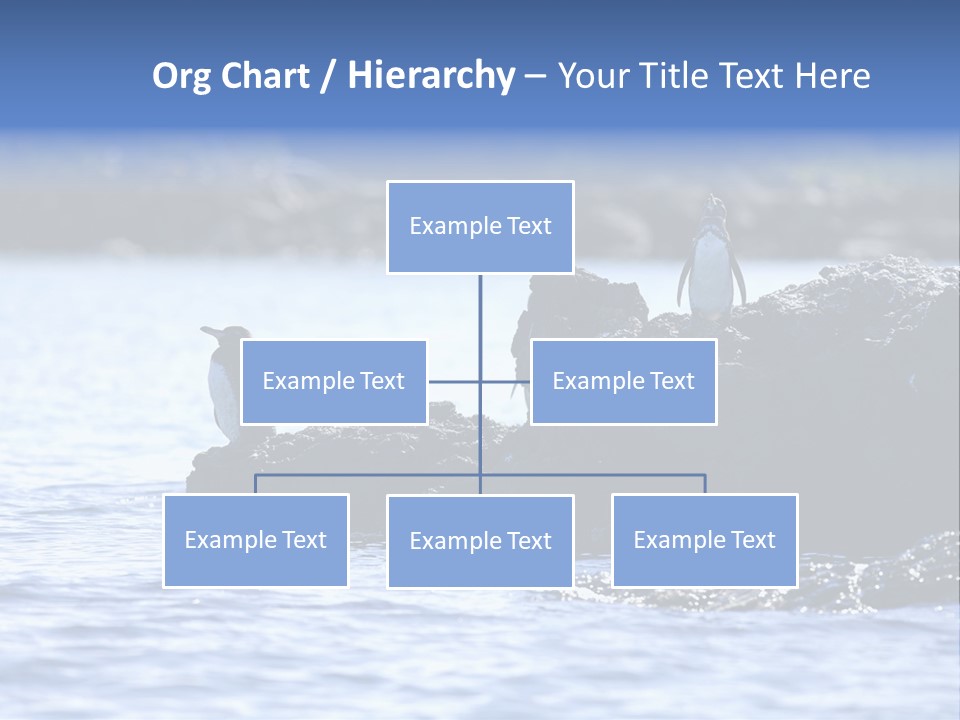 Org Chart / Hierarchy – Your Title Text Here

Example Text

Example Text

Example Text

Example Text

Example Text

Example Text